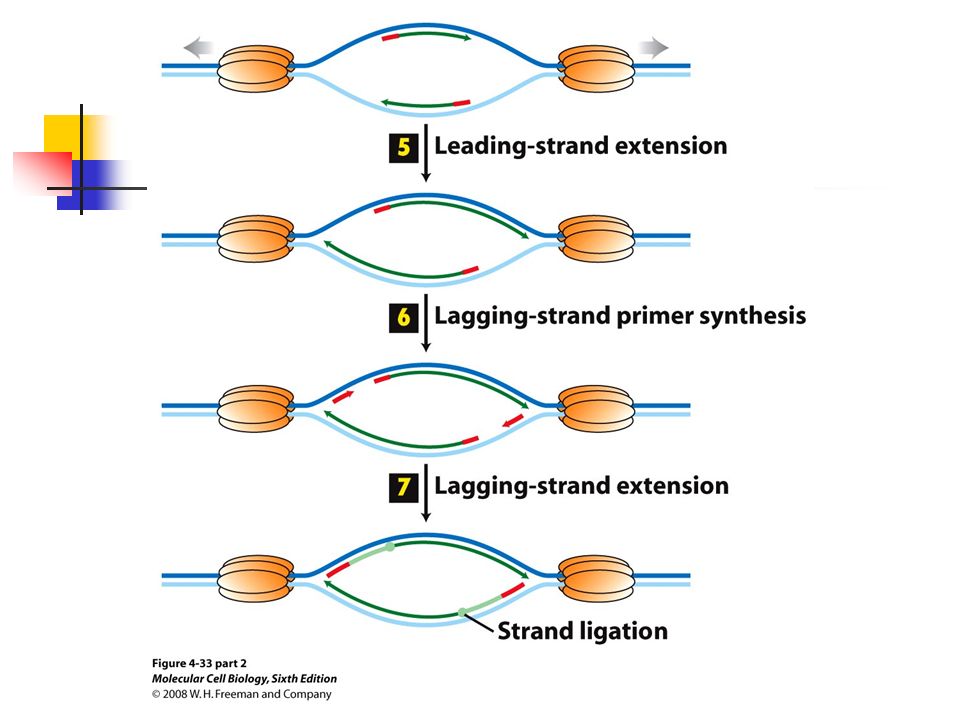 5 Leading-strand extension

6 Lagging-strand primer synthesis

7 Lagging-strand extension

Strand ligation

Figure 4-33 part 2
Molecular Cell Biology, Sixth Edition
© 2008 W. H. Freeman and Company